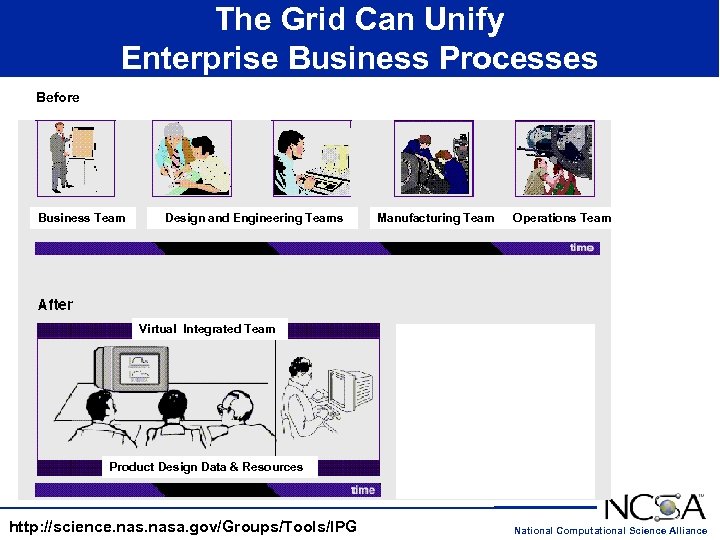 The Grid Can Unify Enterprise Business Processes

Before

Business Team

Design and Engineering Teams

Manufacturing Team

Operations Team

time

After

Virtual Integrated Team

Product Design Data & Resources

time

http://science.nas.nasa.gov/Groups/Tools/IPG

NCSA

National Computational Science Alliance